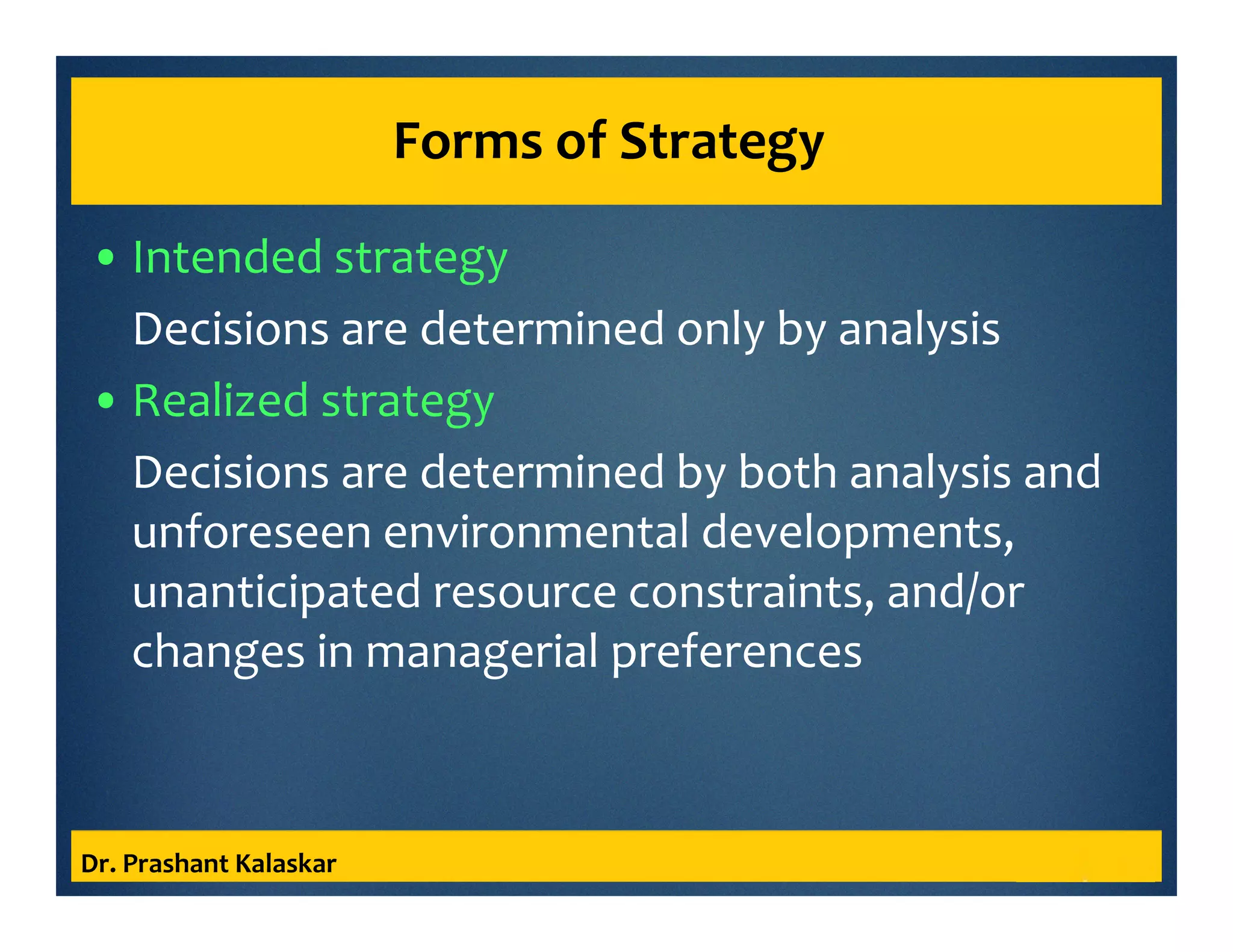 Forms of Strategy

• Intended strategy

Decisions are determined only by analysis

• Realized strategy

Decisions are determined by both analysis and unforeseen environmental developments, unanticipated resource constraints, and/or changes in managerial preferences

Dr. Prashant Kalaskar